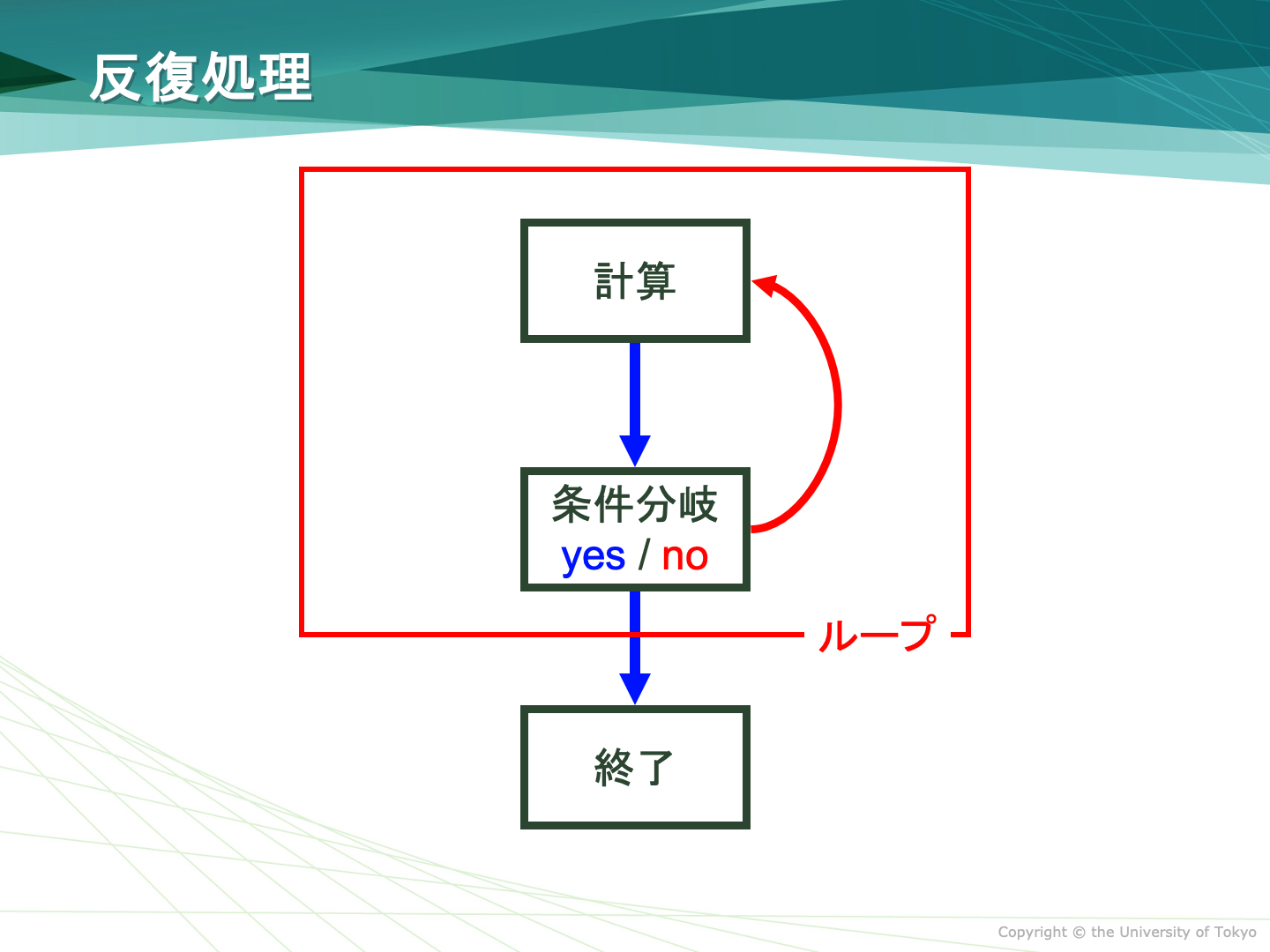 反復処理

計算

条件分岐
yes / no

ループ

終了

Copyright © the University of Tokyo